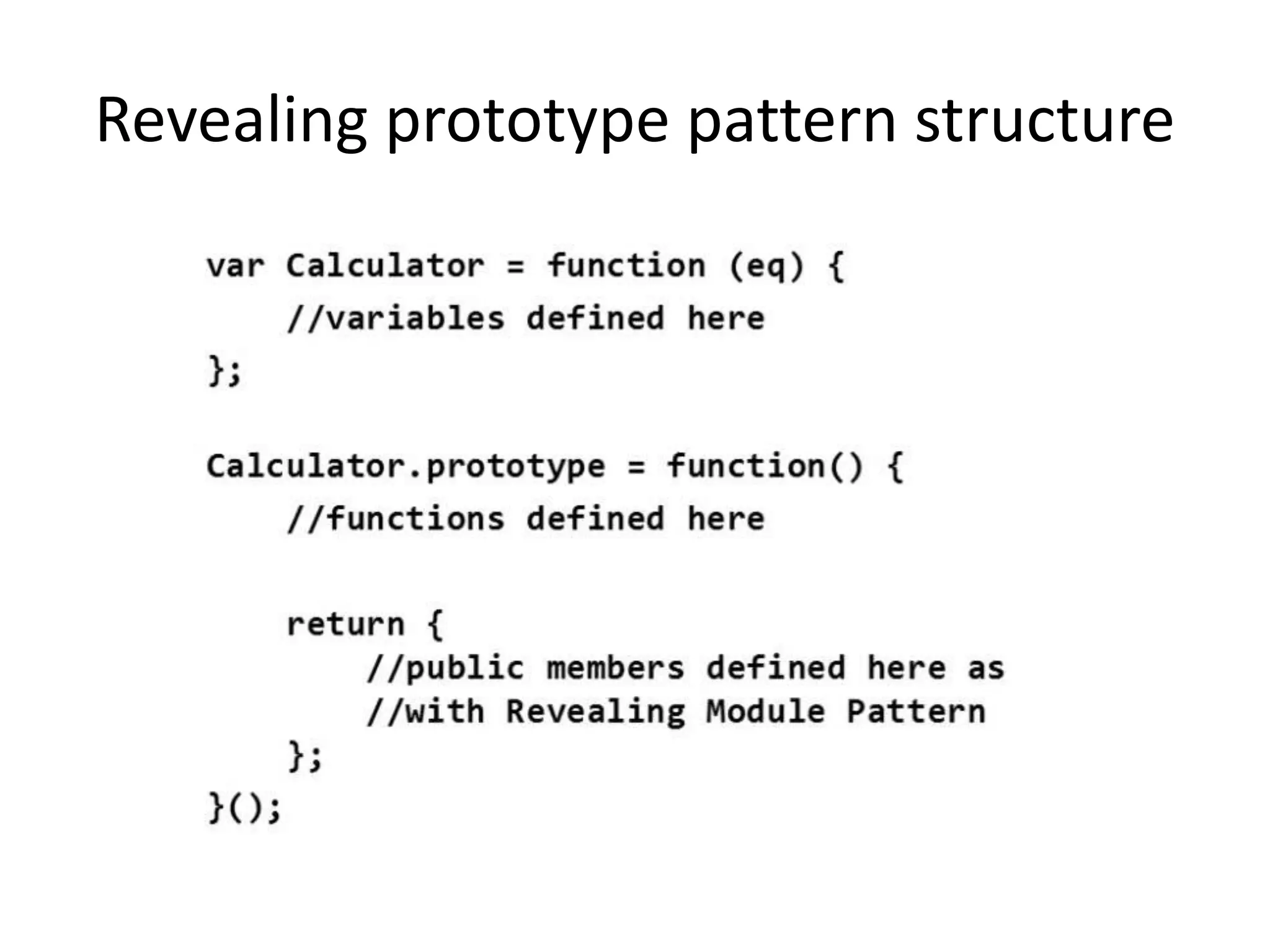 Revealing prototype pattern structure

var Calculator = function (eq) {
    //variables defined here
};

Calculator.prototype = function() {
    //functions defined here

    return {
        //public members defined here as
        //with Revealing Module Pattern
    };
}();